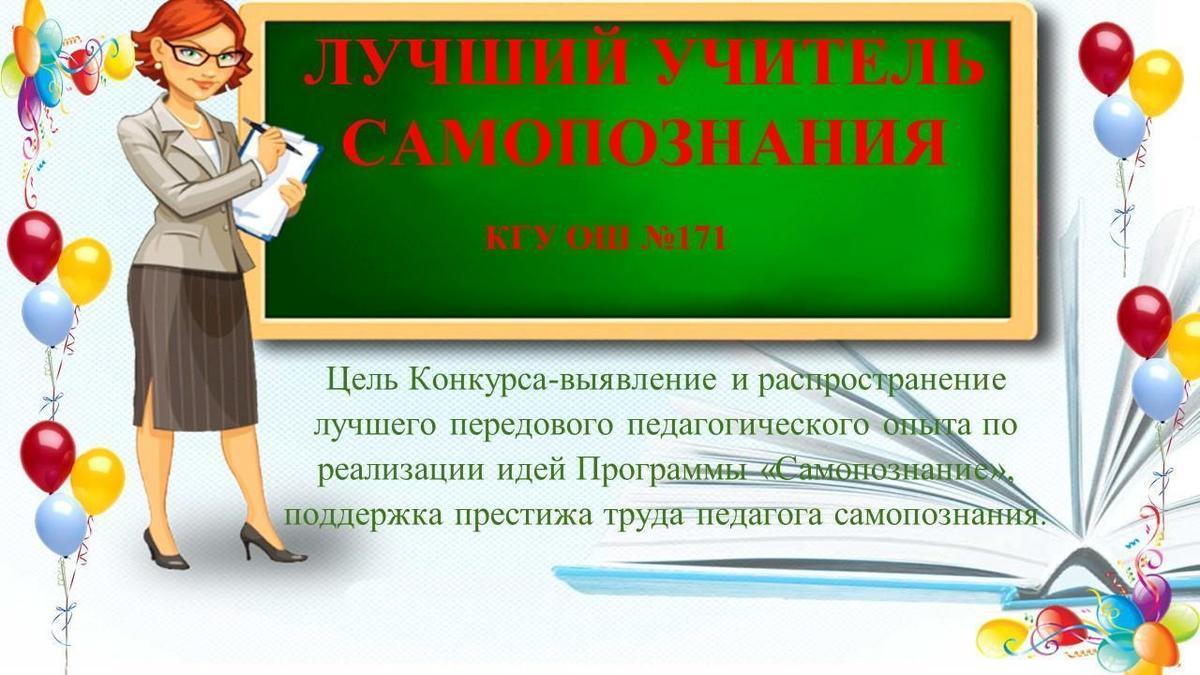 ЛУЧШИЙ УЧИТЕЛЬ САМОПОЗНАНИЯ

КГУ ОШ №171

Цель Конкурса-выявление и распространение лучшего передового педагогического опыта по реализации идей Программы «Самопознание», поддержка престижа труда педагога самопознания.